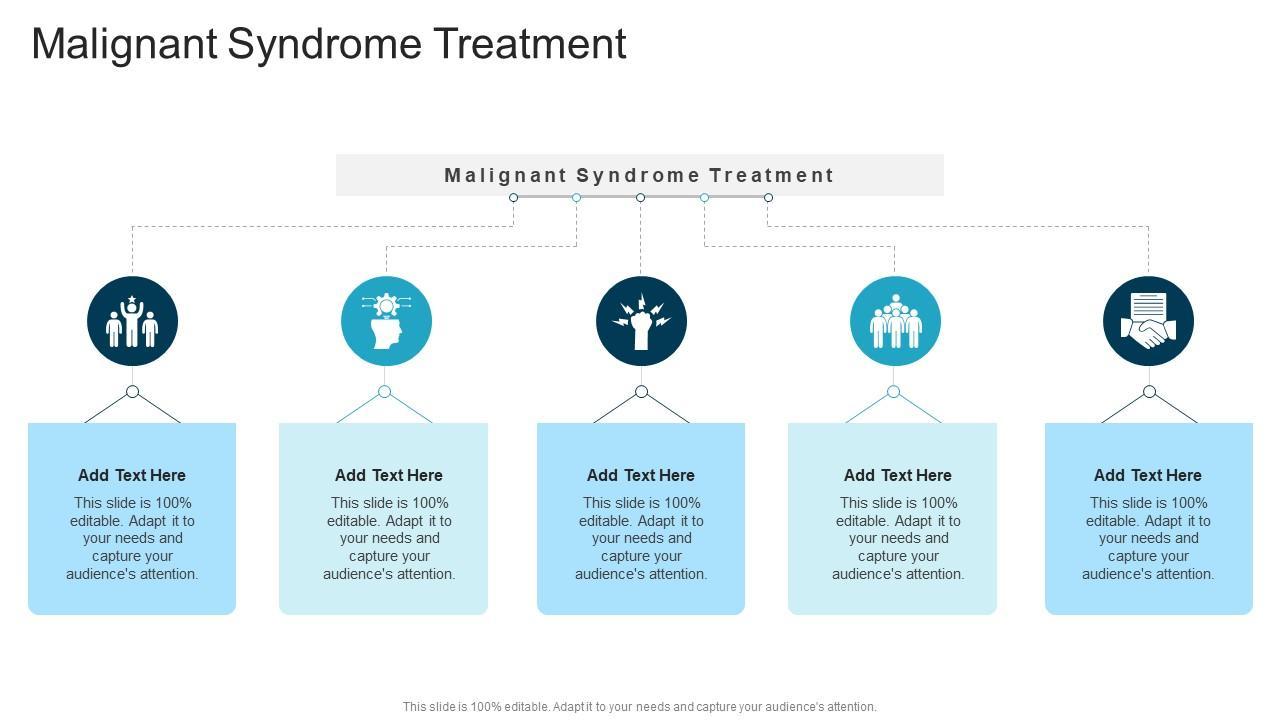 Malignant Syndrome Treatment

Malignant Syndrome Treatment

Add Text Here
This slide is 100% editable. Adapt it to your needs and capture your audience's attention.

Add Text Here
This slide is 100% editable. Adapt it to your needs and capture your audience's attention.

Add Text Here
This slide is 100% editable. Adapt it to your needs and capture your audience's attention.

Add Text Here
This slide is 100% editable. Adapt it to your needs and capture your audience's attention.

Add Text Here
This slide is 100% editable. Adapt it to your needs and capture your audience's attention.

This slide is 100% editable. Adapt it to your needs and capture your audience's attention.